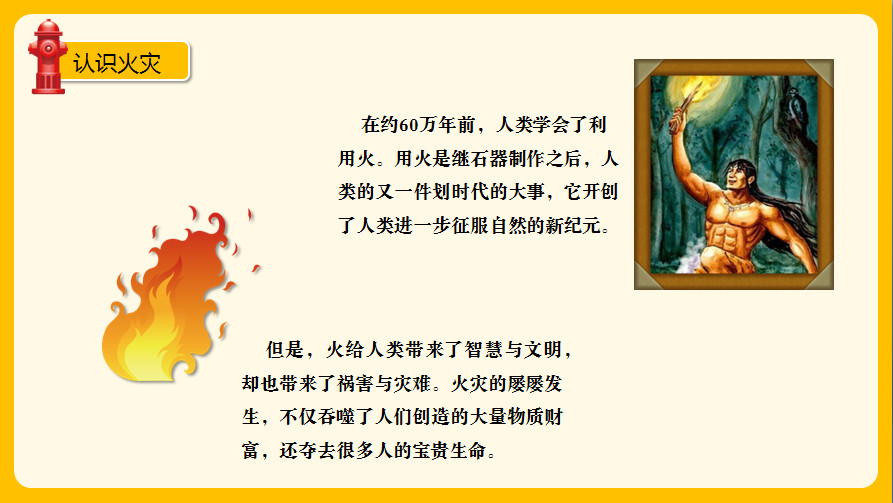 认识火灾

在约60万年前，人类学会了利用火。用火是继石器制作之后，人类的又一件划时代的大事，它开创了人类进一步征服自然的新纪元。

但是，火给人类带来了智慧与文明，却也带来了祸害与灾难。火灾的屡屡发生，不仅吞噬了人们创造的大量物质财富，还夺去很多人的宝贵生命。